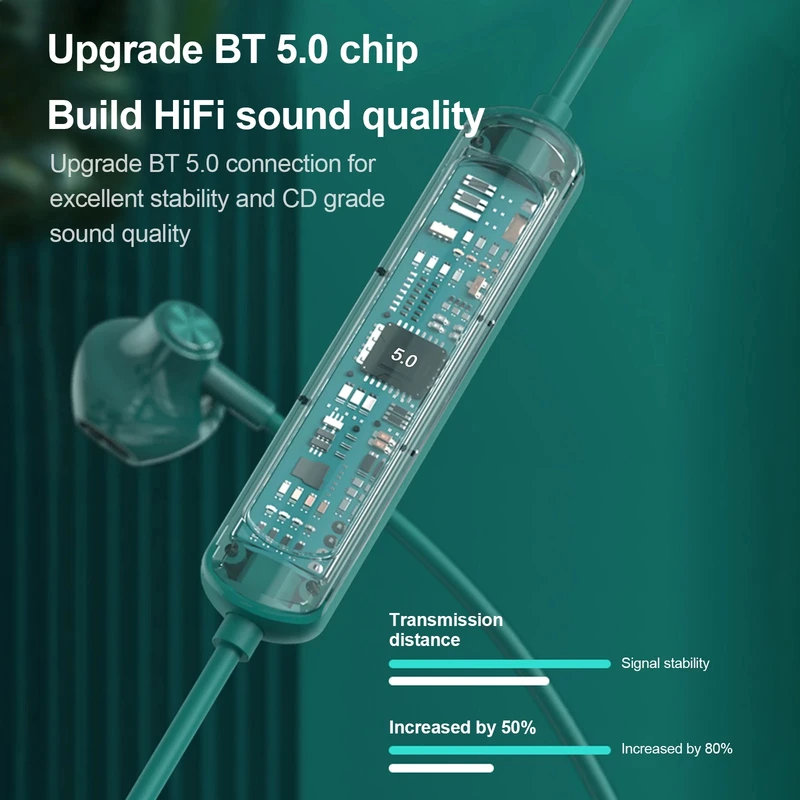 Upgrade BT 5.0 chip

Build HiFi sound quality

Upgrade BT 5.0 connection for excellent stability and CD grade sound quality

5.0

Transmission distance

Signal stability

Increased by 50%

Increased by 80%